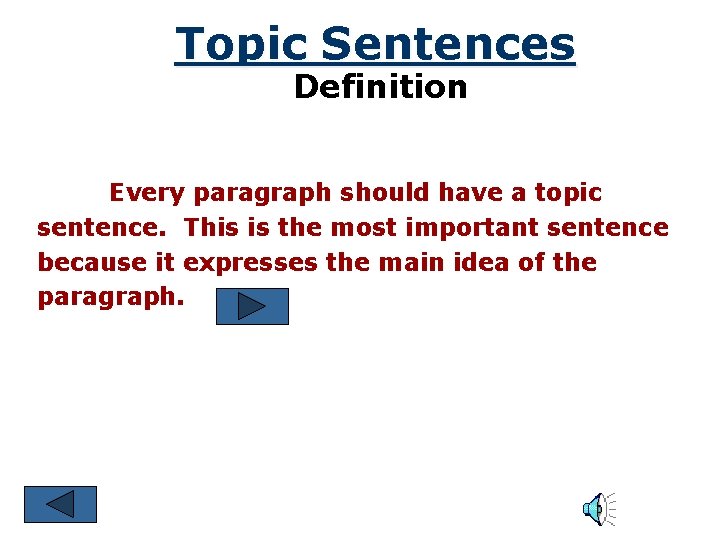 Topic Sentences
Definition

Every paragraph should have a topic sentence. This is the most important sentence because it expresses the main idea of the paragraph.